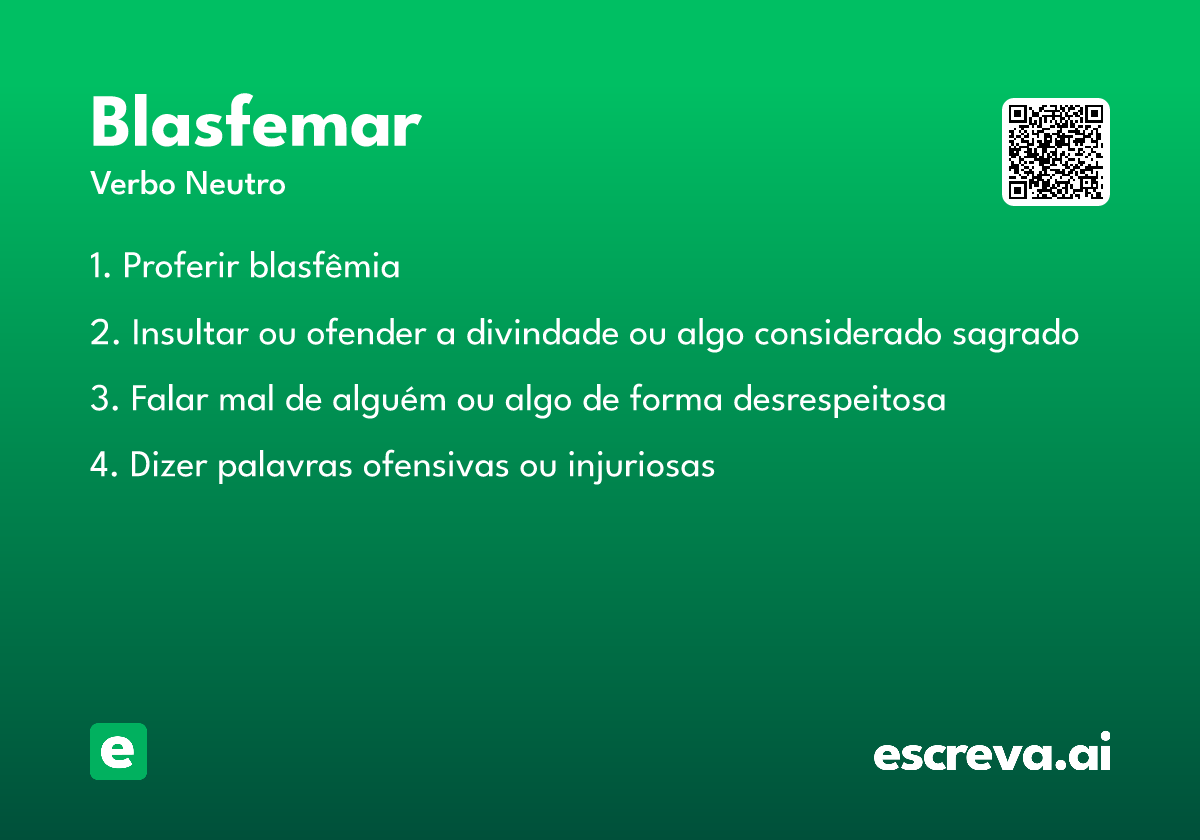 Blasfemar
Verbo Neutro

1. Proferir blasfêmia

2. Insultar ou ofender a divindade ou algo considerado sagrado

3. Falar mal de alguém ou algo de forma desrespeitosa

4. Dizer palavras ofensivas ou injuriosas

e

escreva.ai